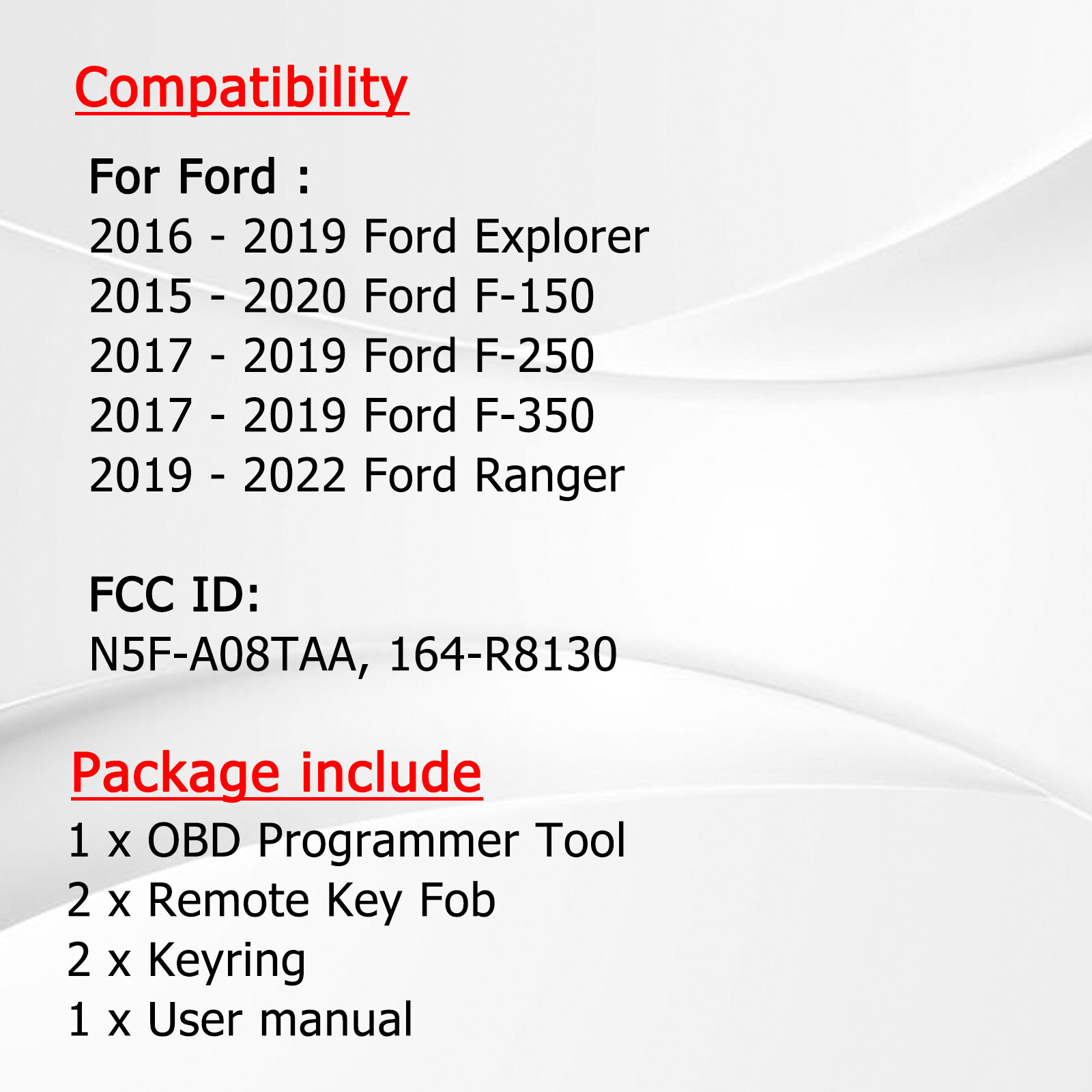 Compatibility

For Ford :
2016 - 2019 Ford Explorer
2015 - 2020 Ford F-150
2017 - 2019 Ford F-250
2017 - 2019 Ford F-350
2019 - 2022 Ford Ranger

FCC ID:
N5F-A08TAA, 164-R8130

Package include
1 x OBD Programmer Tool
2 x Remote Key Fob
2 x Keyring
1 x User manual